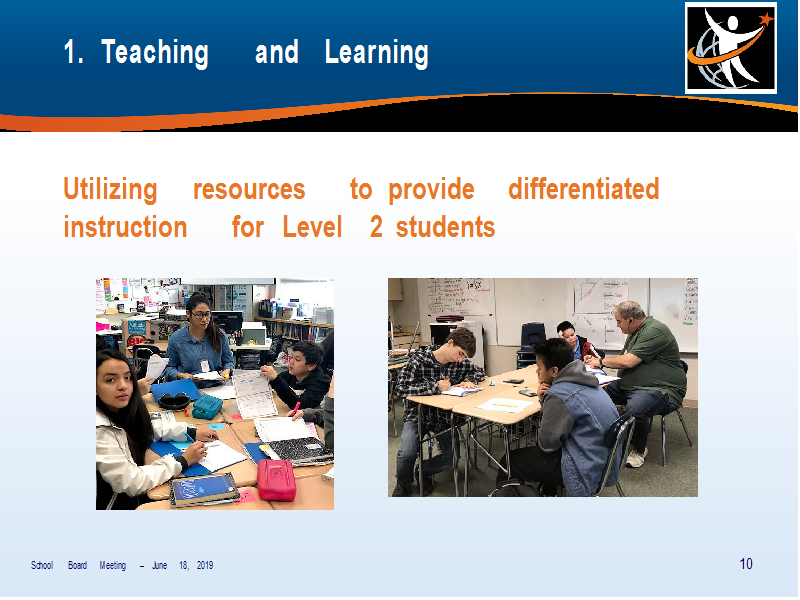 1. Teaching and Learning

Utilizing resources to provide differentiated instruction for Level 2 students

School Board Meeting – June 18, 2019

10